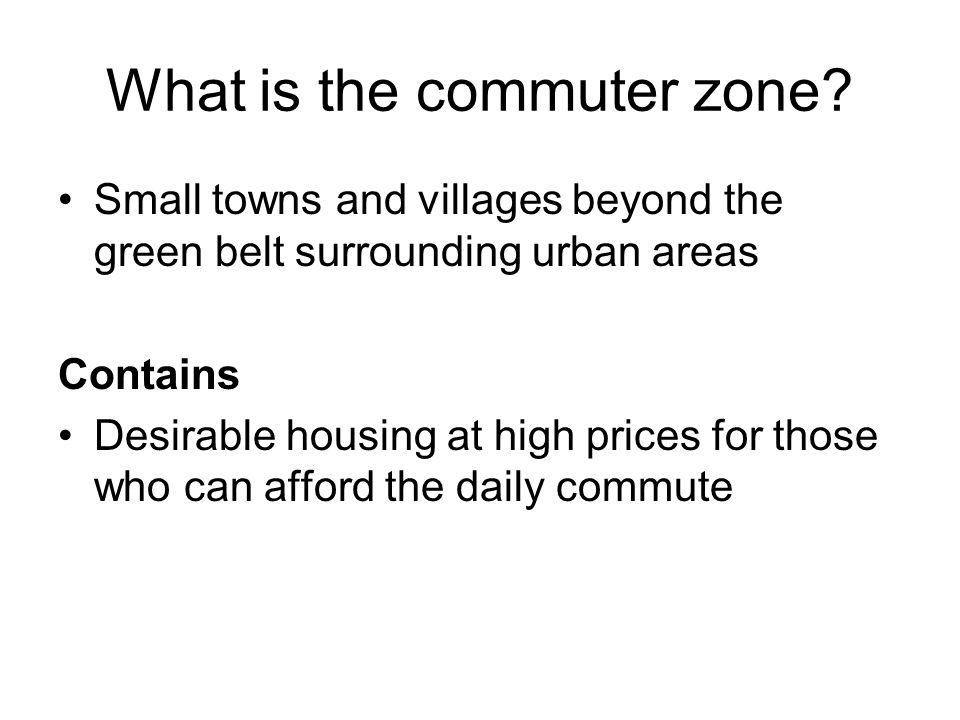 What is the commuter zone?

• Small towns and villages beyond the green belt surrounding urban areas

Contains

• Desirable housing at high prices for those who can afford the daily commute